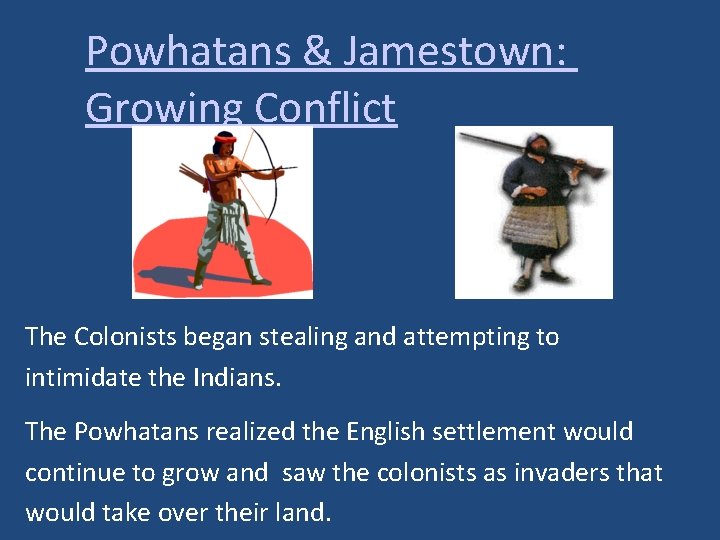 Powhatans & Jamestown: Growing Conflict

The Colonists began stealing and attempting to intimidate the Indians.

The Powhatans realized the English settlement would continue to grow and  saw the colonists as invaders that would take over their land.